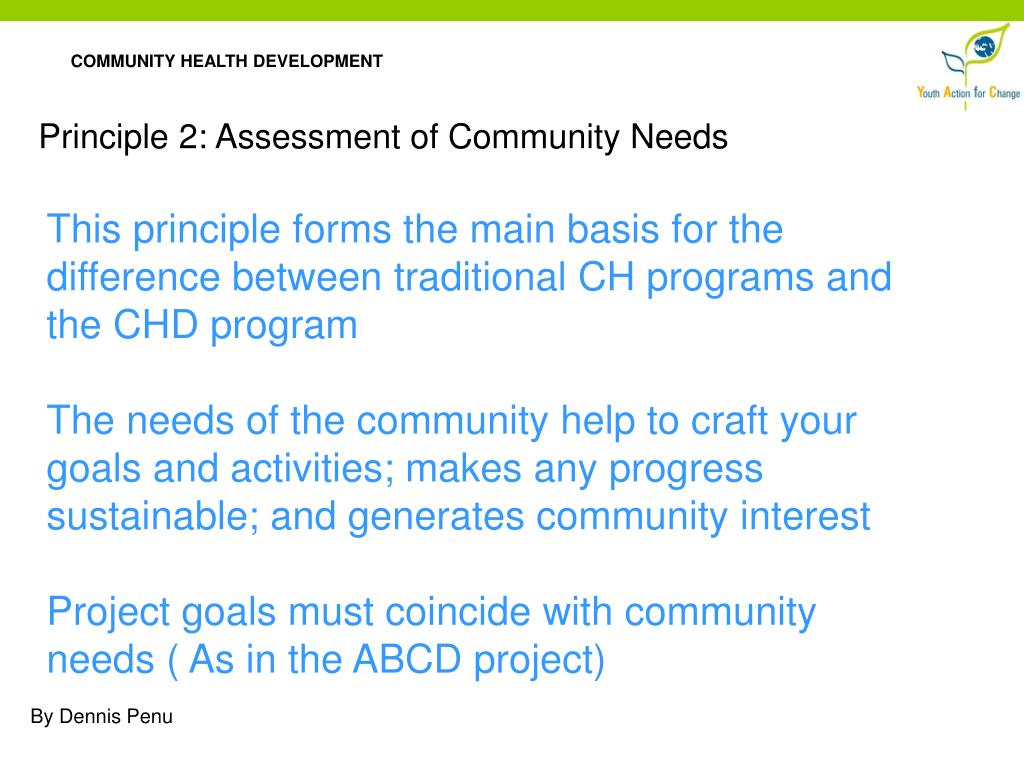 COMMUNITY HEALTH DEVELOPMENT

Youth Action for Change

Principle 2: Assessment of Community Needs

This principle forms the main basis for the difference between traditional CH programs and the CHD program

The needs of the community help to craft your goals and activities; makes any progress sustainable; and generates community interest

Project goals must coincide with community needs ( As in the ABCD project)

By Dennis Penu